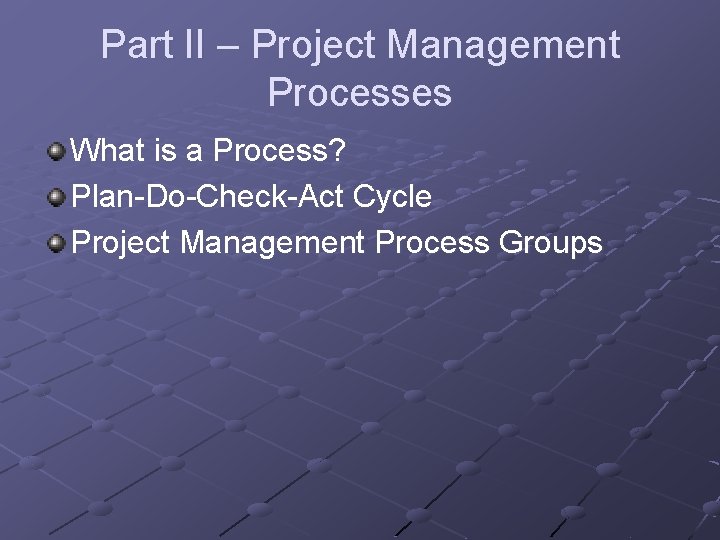 Part II – Project Management Processes

What is a Process?
Plan-Do-Check-Act Cycle
Project Management Process Groups